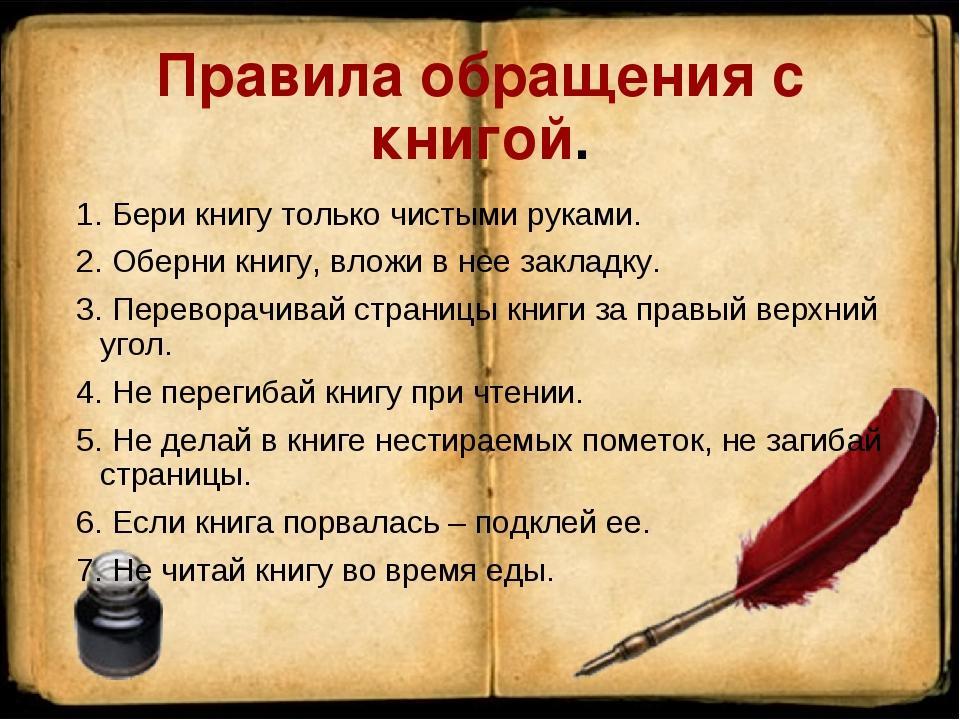 Правила обращения с книгой.

1. Бери книгу только чистыми руками.

2. Оберни книгу, вложи в нее закладку.

3. Переворачивай страницы книги за правый верхний угол.

4. Не перегибай книгу при чтении.

5. Не делай в книге нестираемых пометок, не загибай страницы.

6. Если книга порвалась – подклей ее.

7. Не читай книгу во время еды.